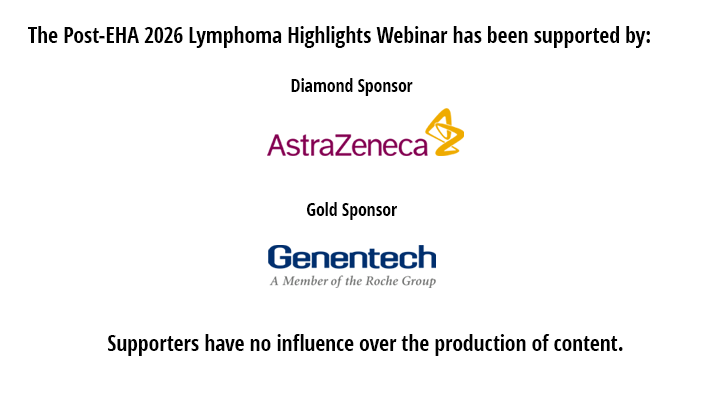 The Post-EHA 2026 Lymphoma Highlights Webinar has been supported by:

Diamond Sponsor

AstraZeneca

Gold Sponsor

Genentech
A Member of the Roche Group

Supporters have no influence over the production of content.